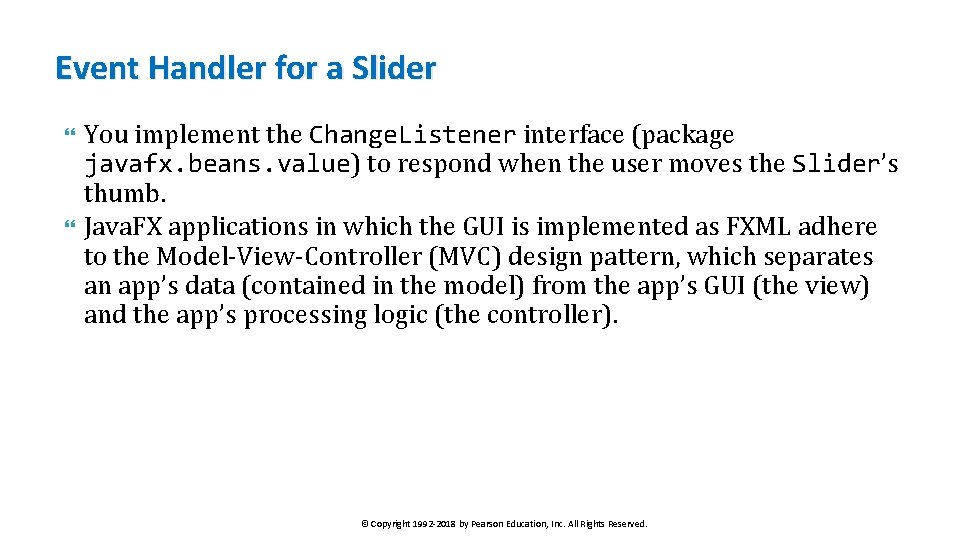 Event Handler for a Slider

You implement the ChangeListener interface (package javafx.beans.value) to respond when the user moves the Slider's thumb.

JavaFX applications in which the GUI is implemented as FXML adhere to the Model-View-Controller (MVC) design pattern, which separates an app's data (contained in the model) from the app's GUI (the view) and the app's processing logic (the controller).

© Copyright 1992-2018 by Pearson Education, Inc. All Rights Reserved.